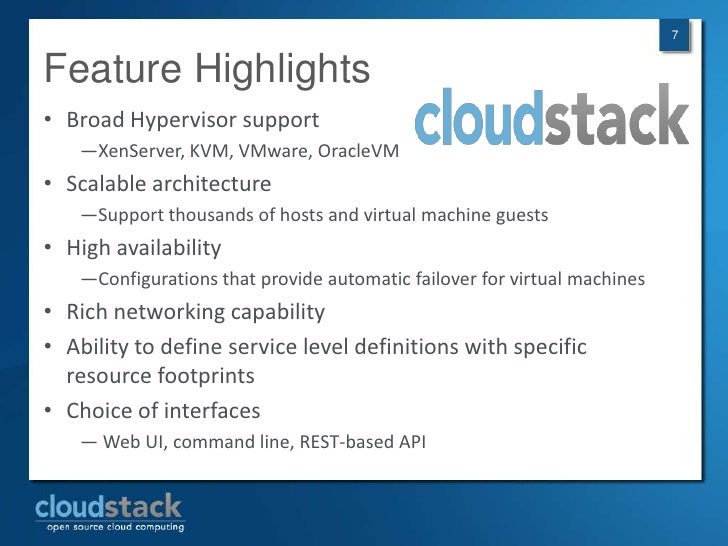 7

Feature Highlights

cloudstack

• Broad Hypervisor support
—XenServer, KVM, VMware, OracleVM
• Scalable architecture
—Support thousands of hosts and virtual machine guests
• High availability
—Configurations that provide automatic failover for virtual machines
• Rich networking capability
• Ability to define service level definitions with specific resource footprints
• Choice of interfaces
— Web UI, command line, REST-based API

cloudstack
open source cloud computing